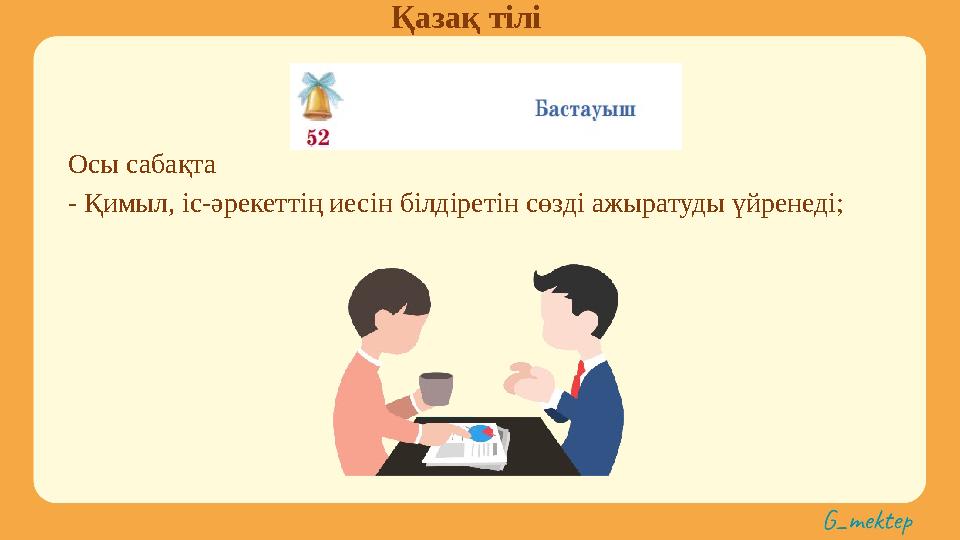 Қазақ тілі

52

Бастауыш

Осы сабақта

- Қимыл, іс-әрекеттің иесін білдіретін сөзді ажыратуды үйренеді;

G_mektep